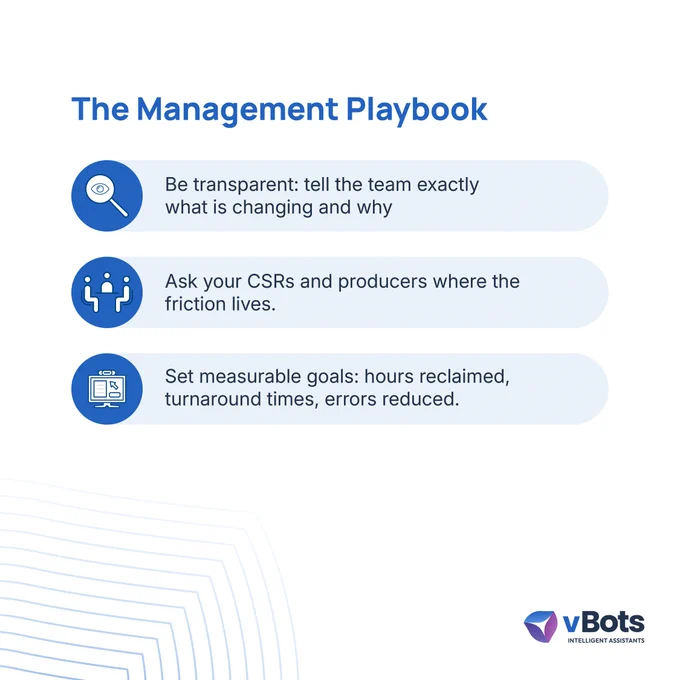 The Management Playbook

Be transparent: tell the team exactly what is changing and why

Ask your CSRs and producers where the friction lives.

Set measurable goals: hours reclaimed, turnaround times, errors reduced.

vBots
INTELLIGENT ASSISTANTS